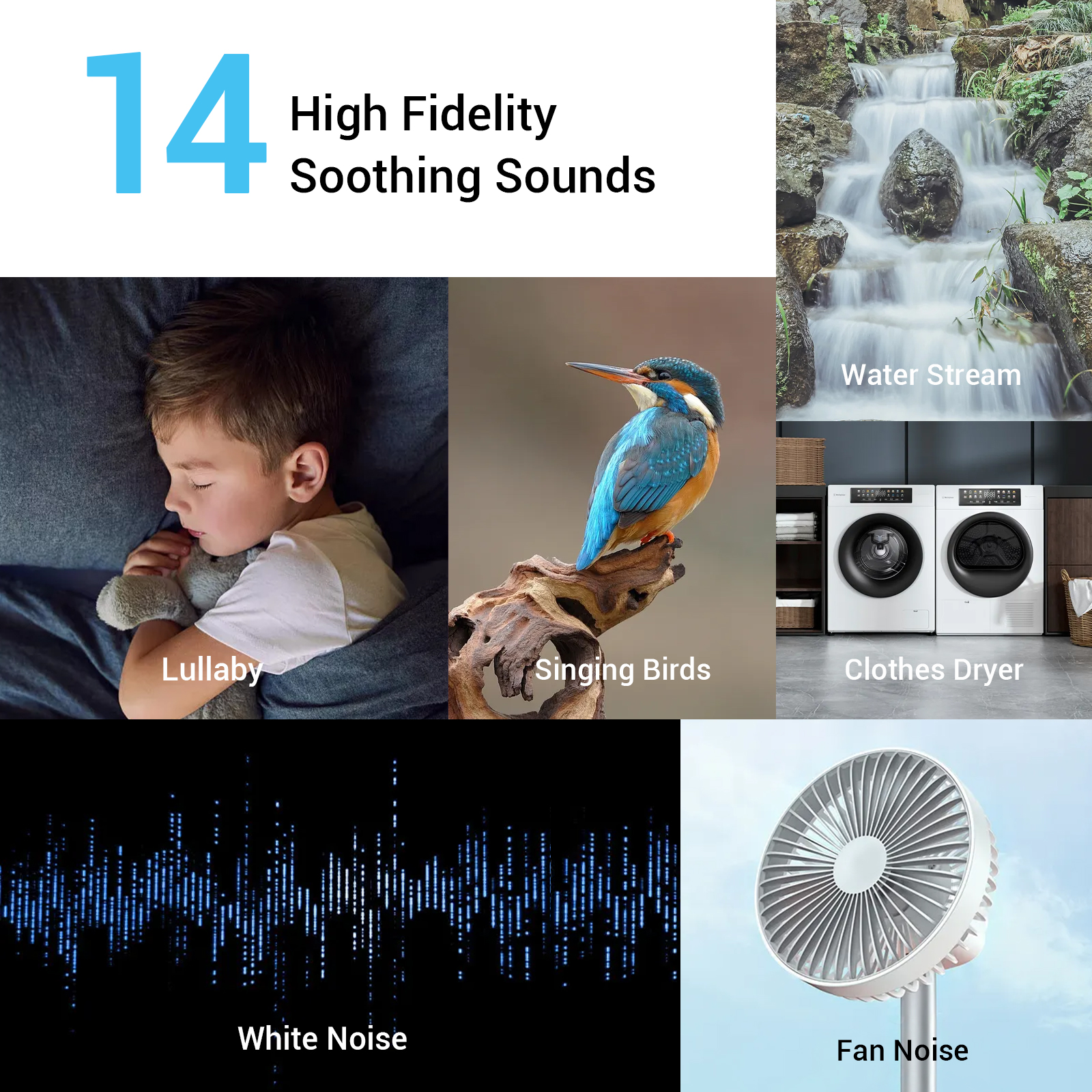 14 High Fidelity Soothing Sounds

Water Stream

Lullaby

Singing Birds

Clothes Dryer

White Noise

Fan Noise